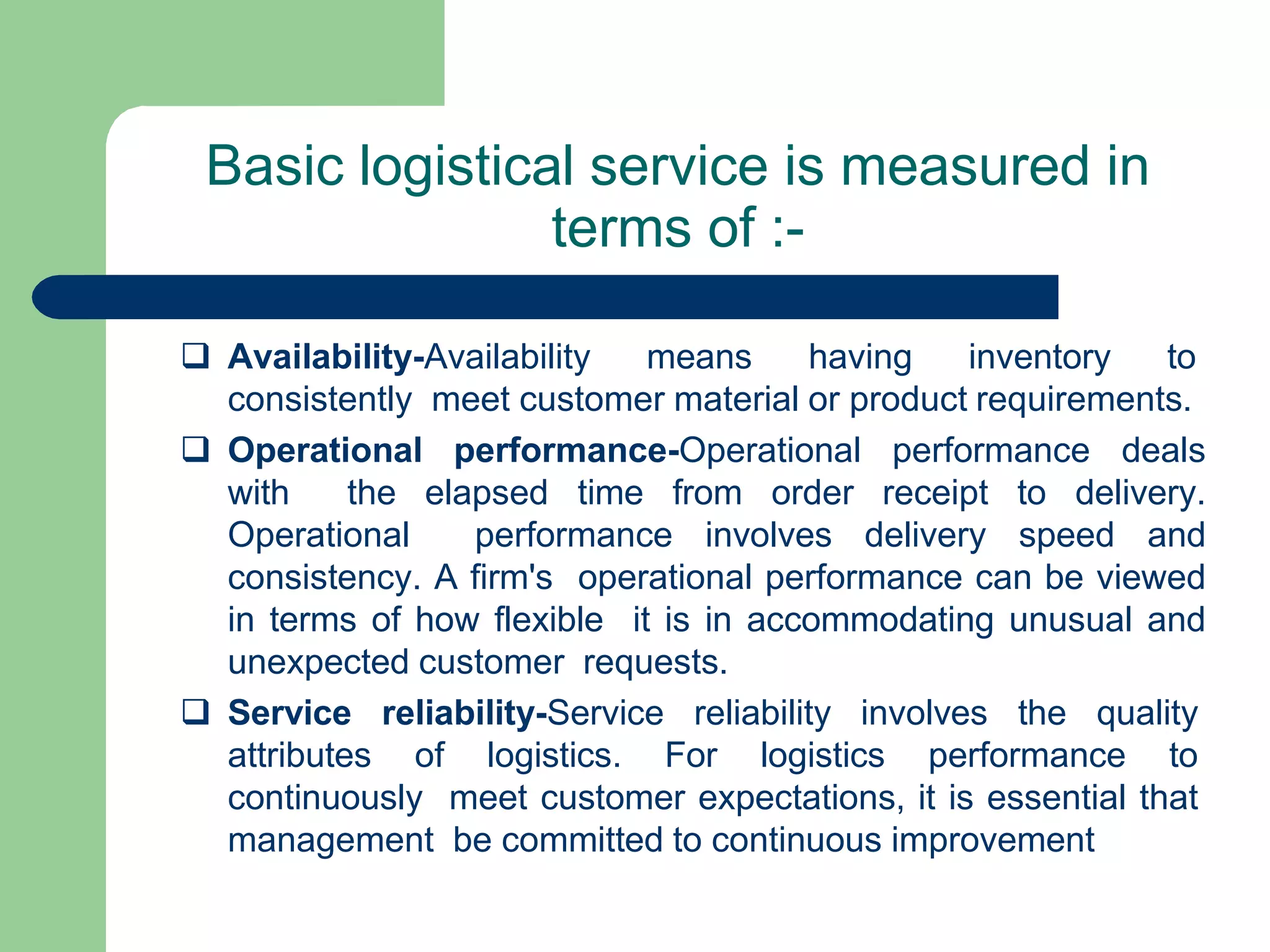 Basic logistical service is measured in terms of :-

❑ Availability-Availability means having inventory to consistently meet customer material or product requirements.

❑ Operational performance-Operational performance deals with the elapsed time from order receipt to delivery. Operational performance involves delivery speed and consistency. A firm's operational performance can be viewed in terms of how flexible it is in accommodating unusual and unexpected customer requests.

❑ Service reliability-Service reliability involves the quality attributes of logistics. For logistics performance to continuously meet customer expectations, it is essential that management be committed to continuous improvement